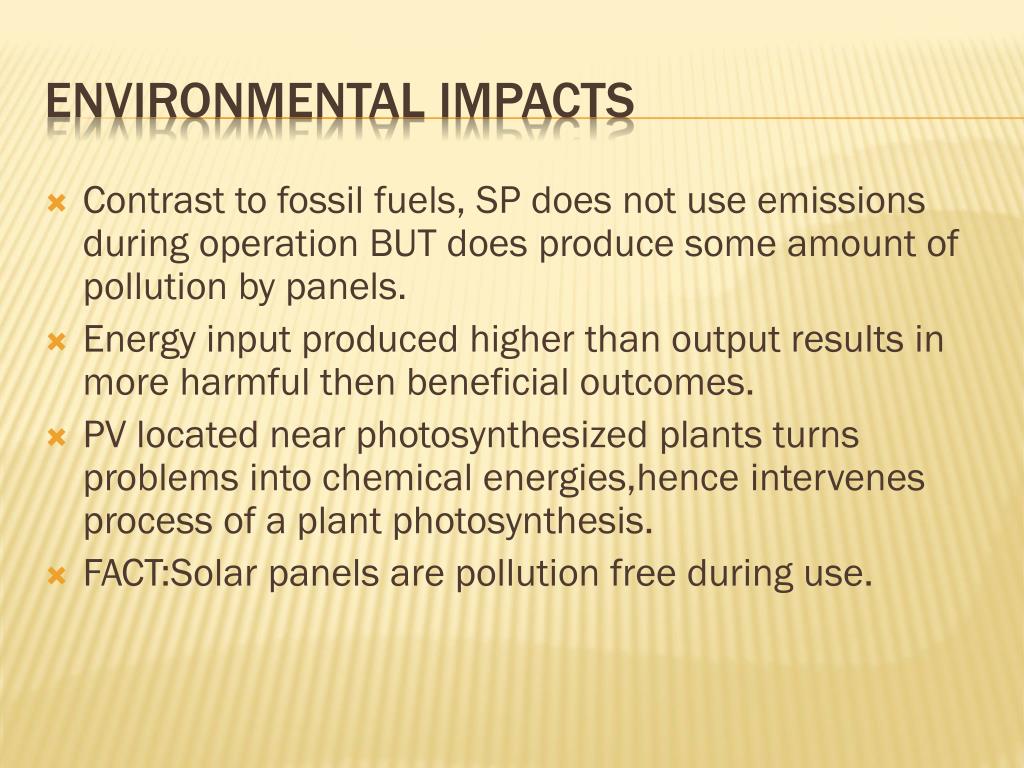 ENVIRONMENTAL IMPACTS

Contrast to fossil fuels, SP does not use emissions during operation BUT does produce some amount of pollution by panels.

Energy input produced higher than output results in more harmful then beneficial outcomes.

PV located near photosynthesized plants turns problems into chemical energies,hence intervenes process of a plant photosynthesis.

FACT:Solar panels are pollution free during use.